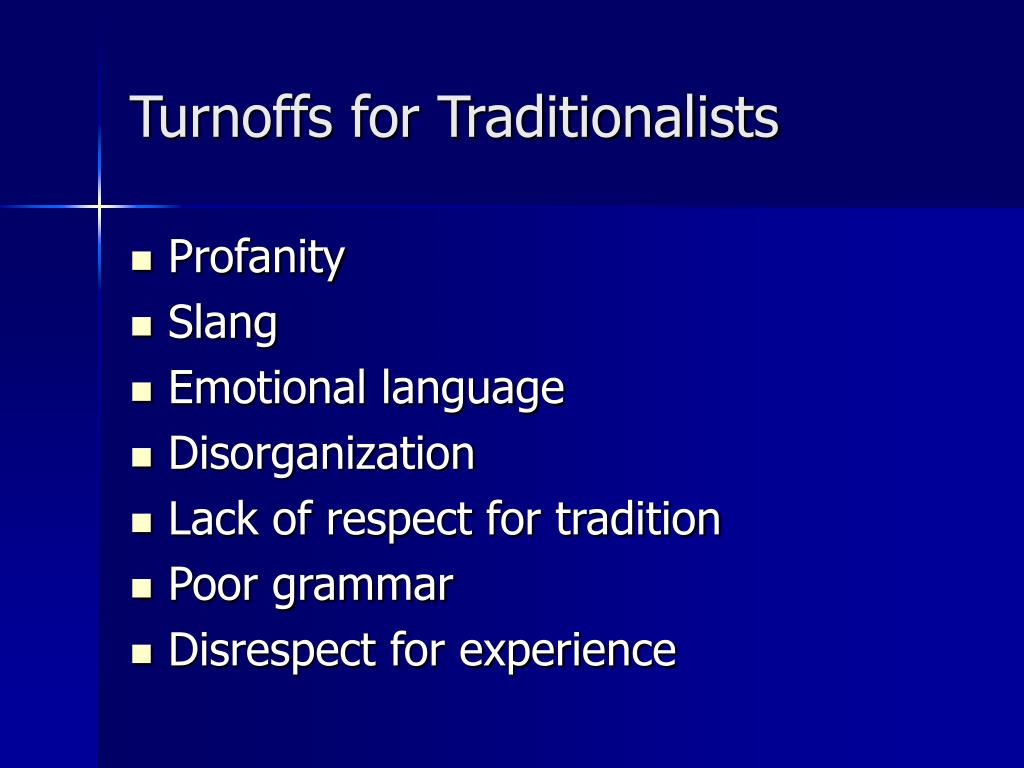 Turnoffs for Traditionalists

- Profanity
- Slang
- Emotional language
- Disorganization
- Lack of respect for tradition
- Poor grammar
- Disrespect for experience